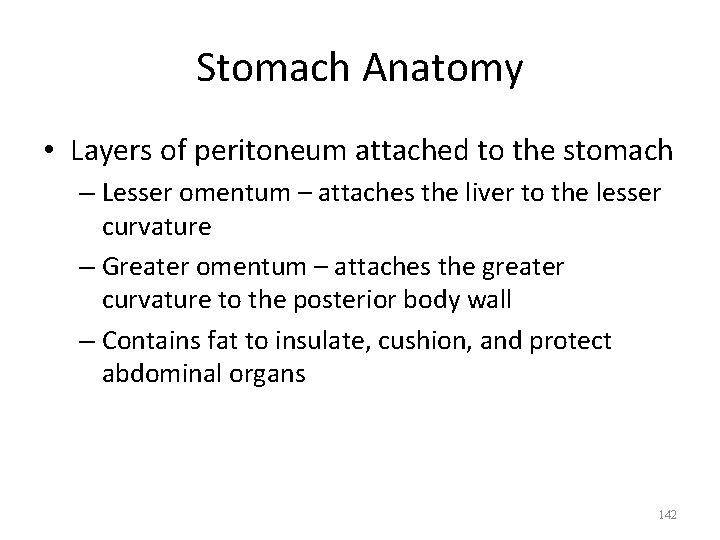 Stomach Anatomy

• Layers of peritoneum attached to the stomach
– Lesser omentum – attaches the liver to the lesser curvature
– Greater omentum – attaches the greater curvature to the posterior body wall
– Contains fat to insulate, cushion, and protect abdominal organs

142